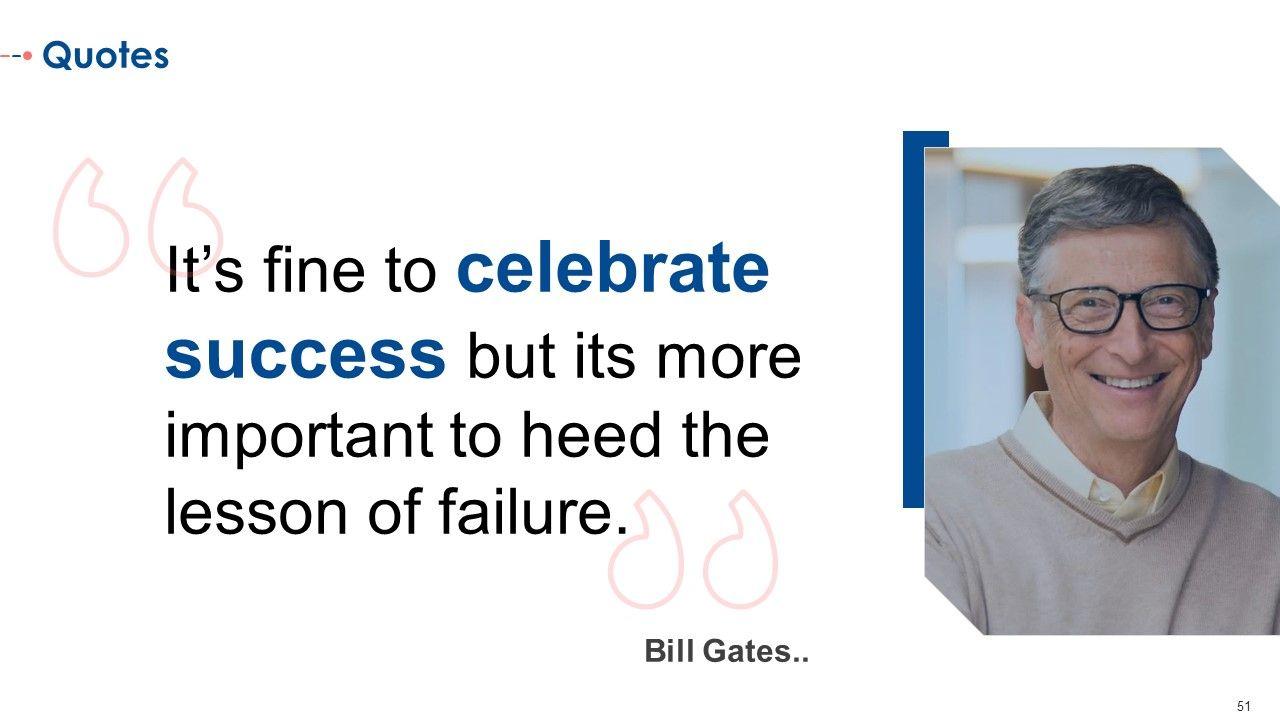 Quotes

It’s fine to celebrate success but its more important to heed the lesson of failure.

Bill Gates..

51